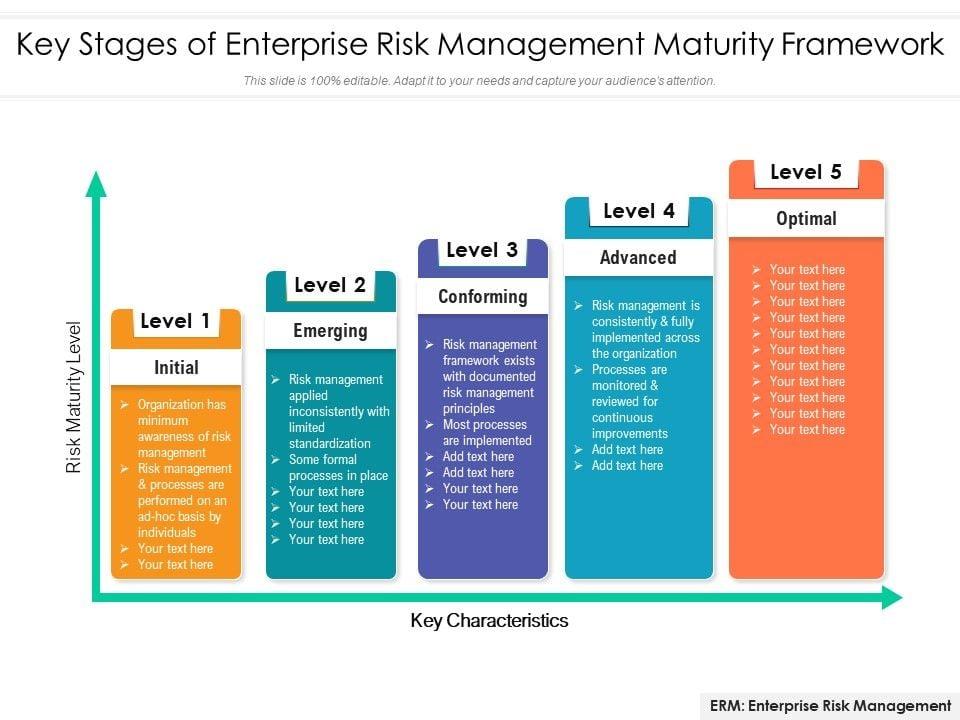 Key Stages of Enterprise Risk Management Maturity Framework

This slide is 100% editable. Adapt it to your needs and capture your audience's attention.

Risk Maturity Level

Level 1
Initial
➢ Organization has minimum awareness of risk management
➢ Risk management & processes are performed on an ad-hoc basis by individuals
➢ Your text here
➢ Your text here

Level 2
Emerging
➢ Risk management applied inconsistently with limited standardization
➢ Some formal processes in place
➢ Your text here
➢ Your text here
➢ Your text here
➢ Your text here

Level 3
Conforming
➢ Risk management framework exists with documented risk management principles
➢ Most processes are implemented
➢ Add text here
➢ Add text here
➢ Your text here
➢ Your text here

Level 4
Advanced
➢ Risk management is consistently & fully implemented across the organization
➢ Processes are monitored & reviewed for continuous improvements
➢ Add text here
➢ Add text here

Level 5
Optimal
➢ Your text here
➢ Your text here
➢ Your text here
➢ Your text here
➢ Your text here
➢ Your text here
➢ Your text here
➢ Your text here
➢ Your text here
➢ Your text here
➢ Your text here

Key Characteristics

ERM: Enterprise Risk Management